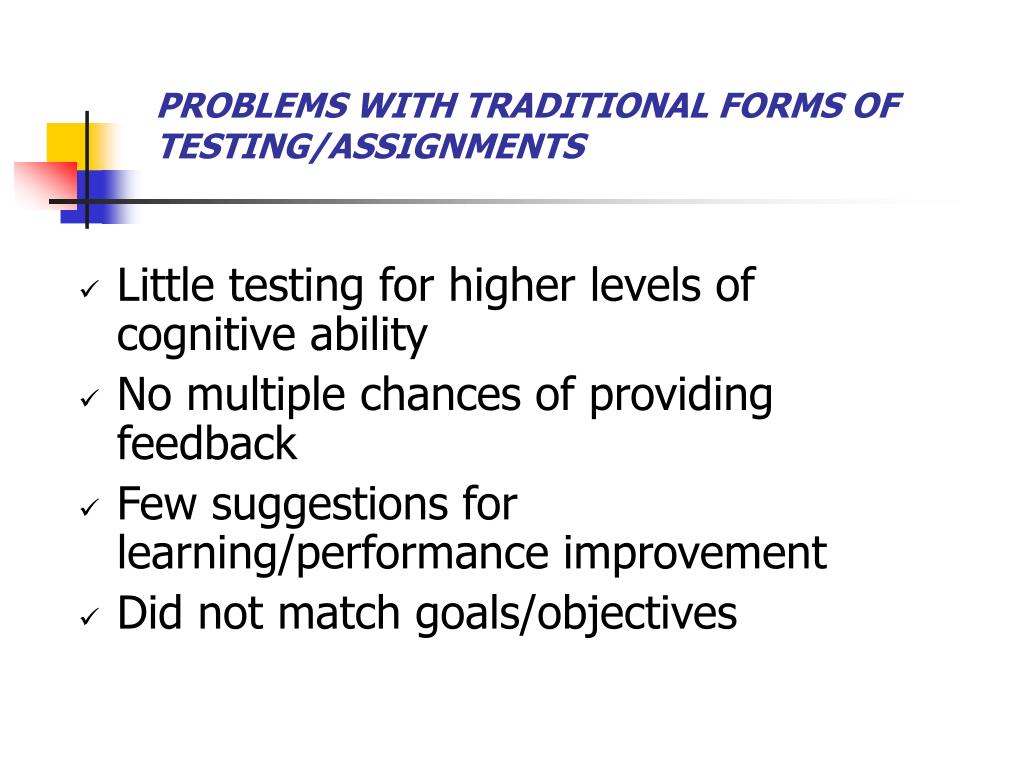 PROBLEMS WITH TRADITIONAL FORMS OF TESTING/ASSIGNMENTS

✓ Little testing for higher levels of cognitive ability
✓ No multiple chances of providing feedback
✓ Few suggestions for learning/performance improvement
✓ Did not match goals/objectives